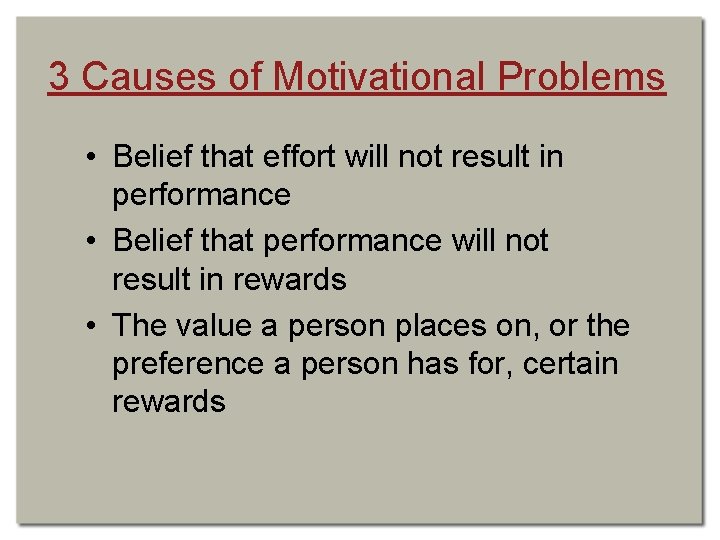 3 Causes of Motivational Problems

• Belief that effort will not result in performance
• Belief that performance will not result in rewards
• The value a person places on, or the preference a person has for, certain rewards